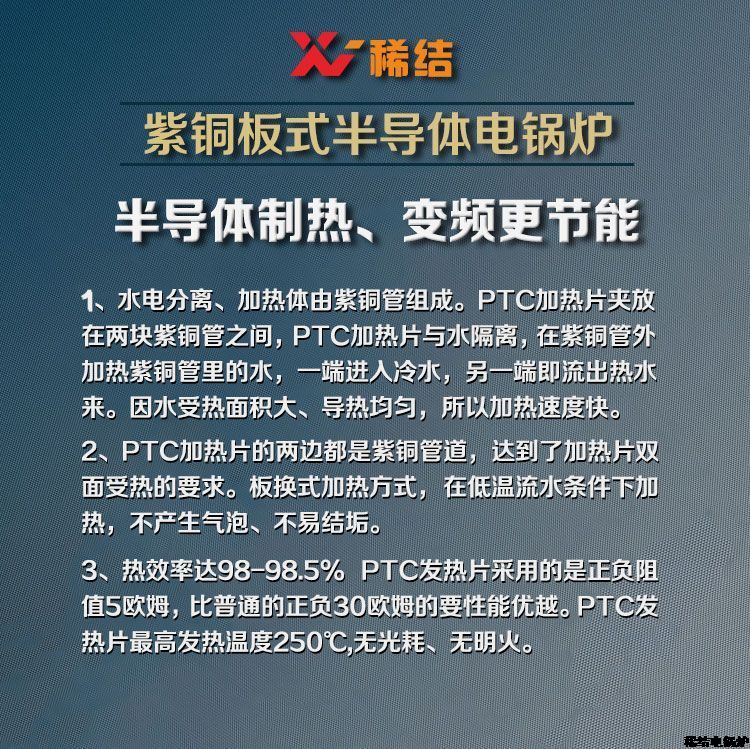 稀结

紫铜板式半导体电锅炉

半导体制热、变频更节能

1、水电分离、加热体由紫铜管组成。PTC加热片夹放在两块紫铜管之间，PTC加热片与水隔离，在紫铜管外加热紫铜管里的水，一端进入冷水，另一端即流出热水来。因水受热面积大、导热均匀，所以加热速度快。

2、PTC加热片的两边都是紫铜管道，达到了加热片双面受热的要求。板换式加热方式，在低温流水条件下加热，不产生气泡、不易结垢。

3、热效率达98-98.5% PTC发热片采用的是正负阻值5欧姆，比普通的正负30欧姆的要性能优越。PTC发热片最高发热温度250℃,无光耗、无明火。

稀结电锅炉